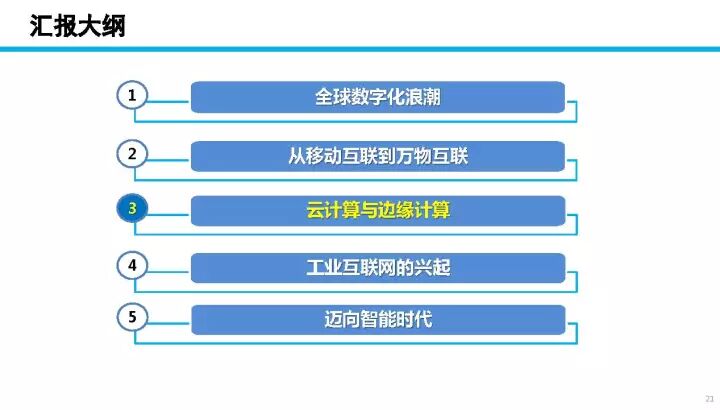 汇报大纲

1 全球数字化浪潮

2 从移动互联到万物互联

3 云计算与边缘计算

4 工业互联网的兴起

5 迈向智能时代

21